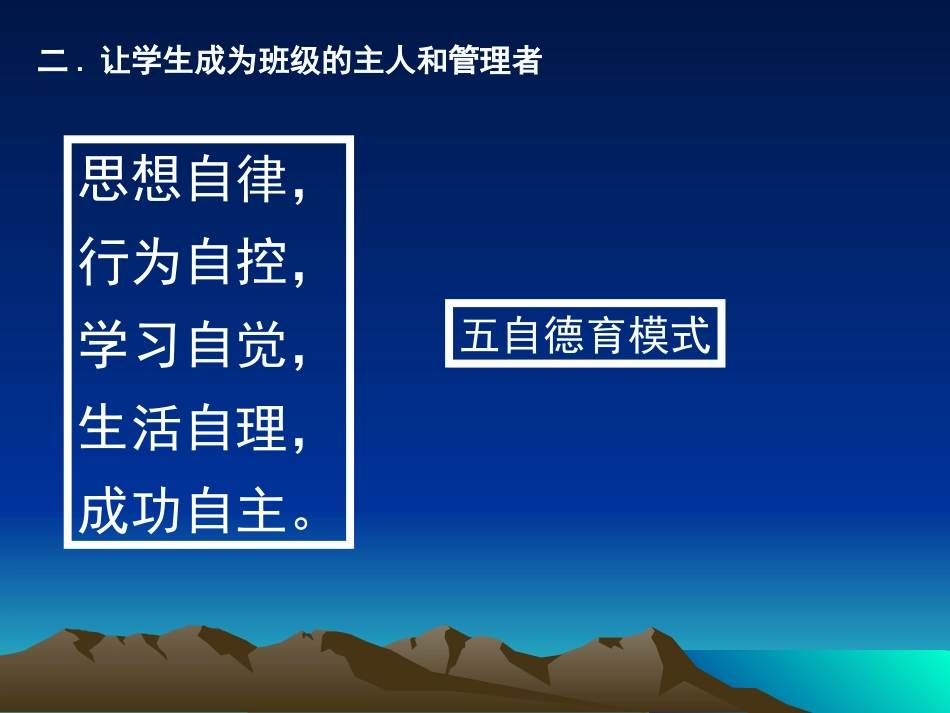 二．让学生成为班级的主人和管理者

思想自律，
行为自控，
学习自觉，
生活自理，
成功自主。

五自德育模式